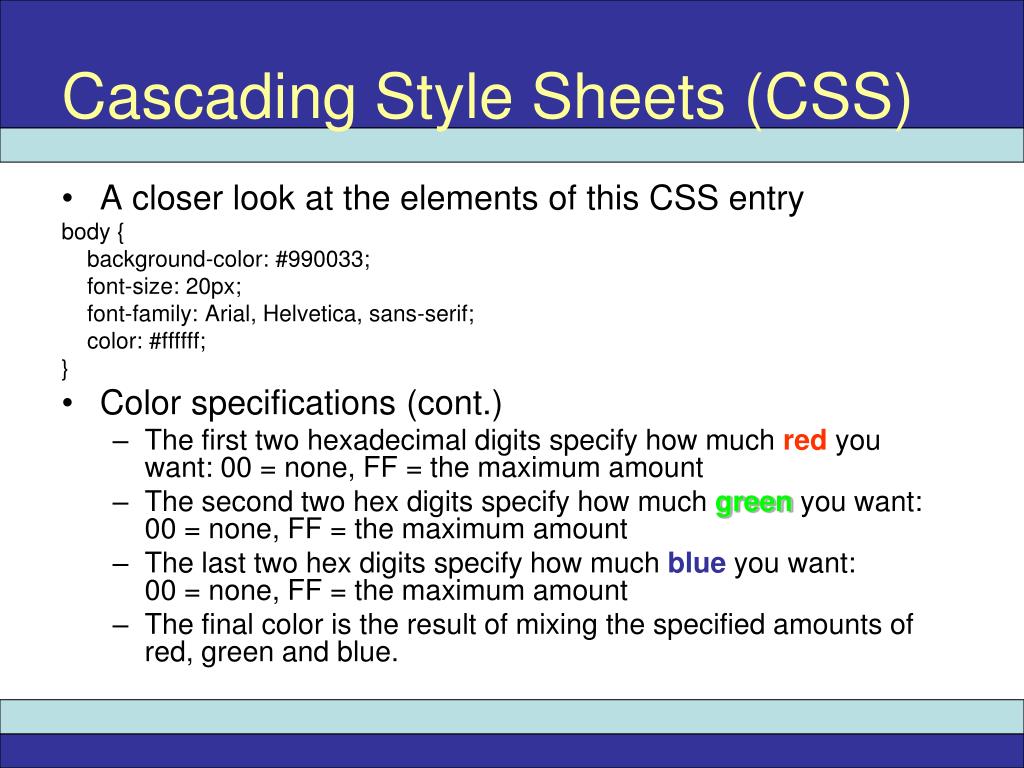 Cascading Style Sheets (CSS)

• A closer look at the elements of this CSS entry

body {
background-color: #990033;
font-size: 20px;
font-family: Arial, Helvetica, sans-serif;
color: #ffffff;
}

• Color specifications (cont.)
– The first two hexadecimal digits specify how much red you want: 00 = none, FF = the maximum amount
– The second two hex digits specify how much green you want: 00 = none, FF = the maximum amount
– The last two hex digits specify how much blue you want: 00 = none, FF = the maximum amount
– The final color is the result of mixing the specified amounts of red, green and blue.